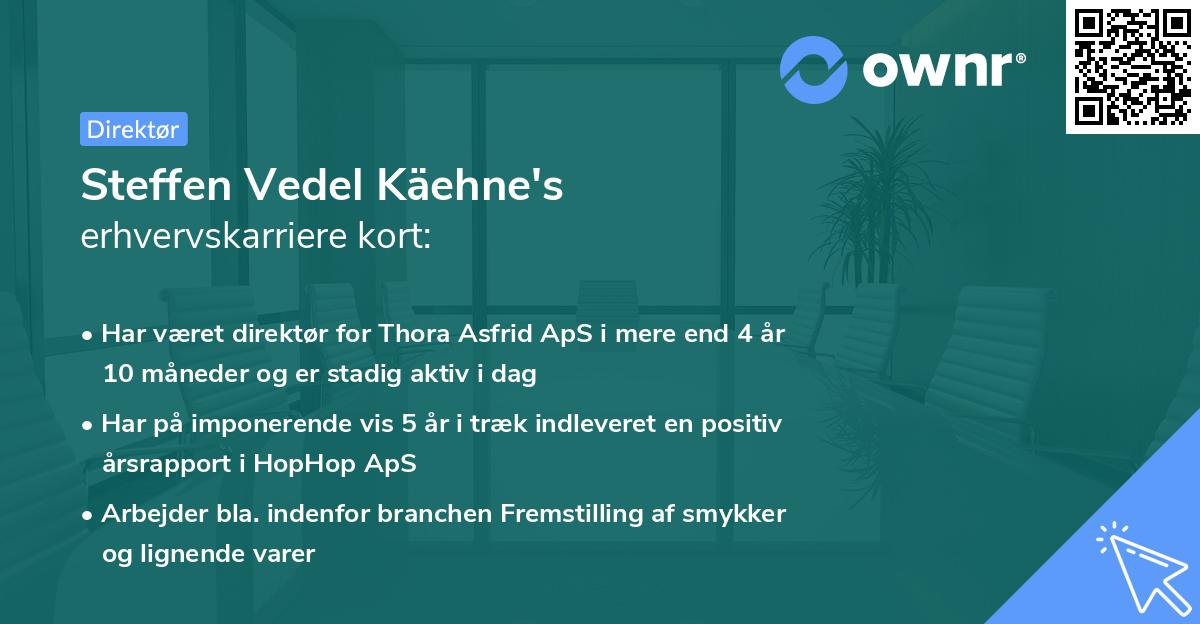 ownr®

Direktør

Steffen Vedel Käehne's
erhvervskarriere kort:

• Har været direktør for Thora Asfrid ApS i mere end 4 år 10 måneder og er stadig aktiv i dag

• Har på imponerende vis 5 år i træk indleveret en positiv årsrapport i HopHop ApS

• Arbejder bla. indenfor branchen Fremstilling af smykker og lignende varer